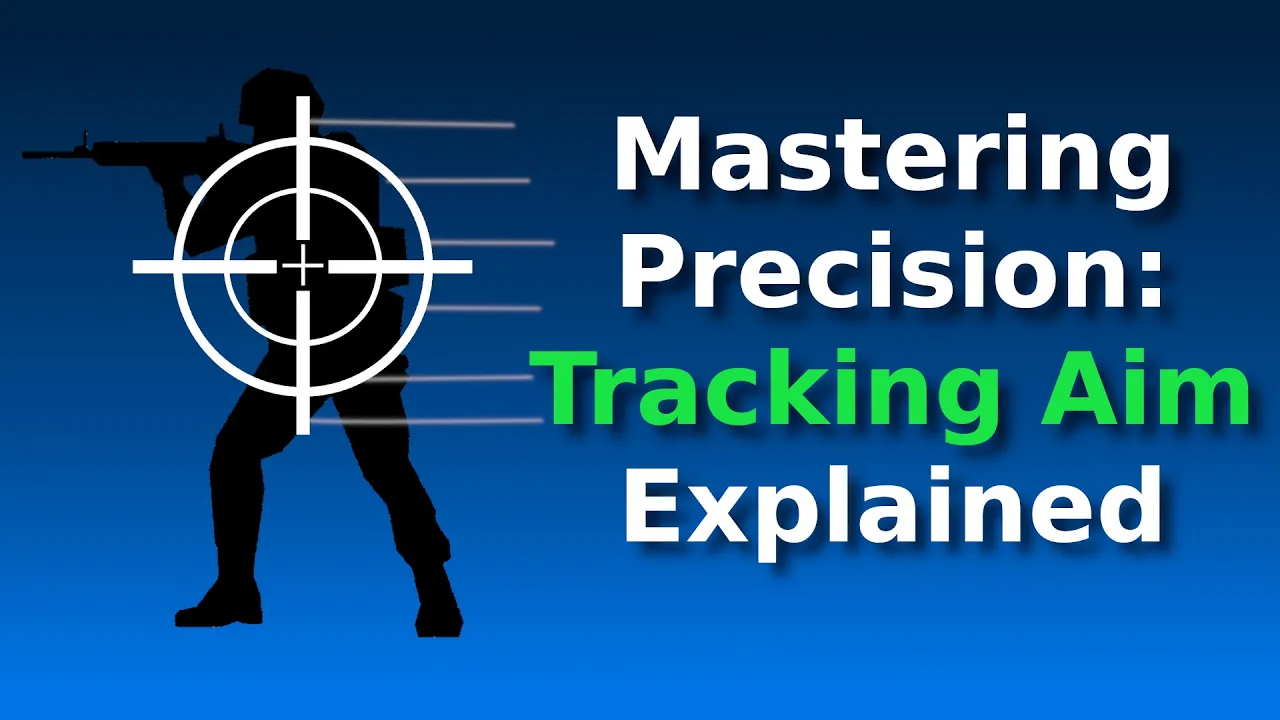 Mastering Precision: Tracking Aim Explained